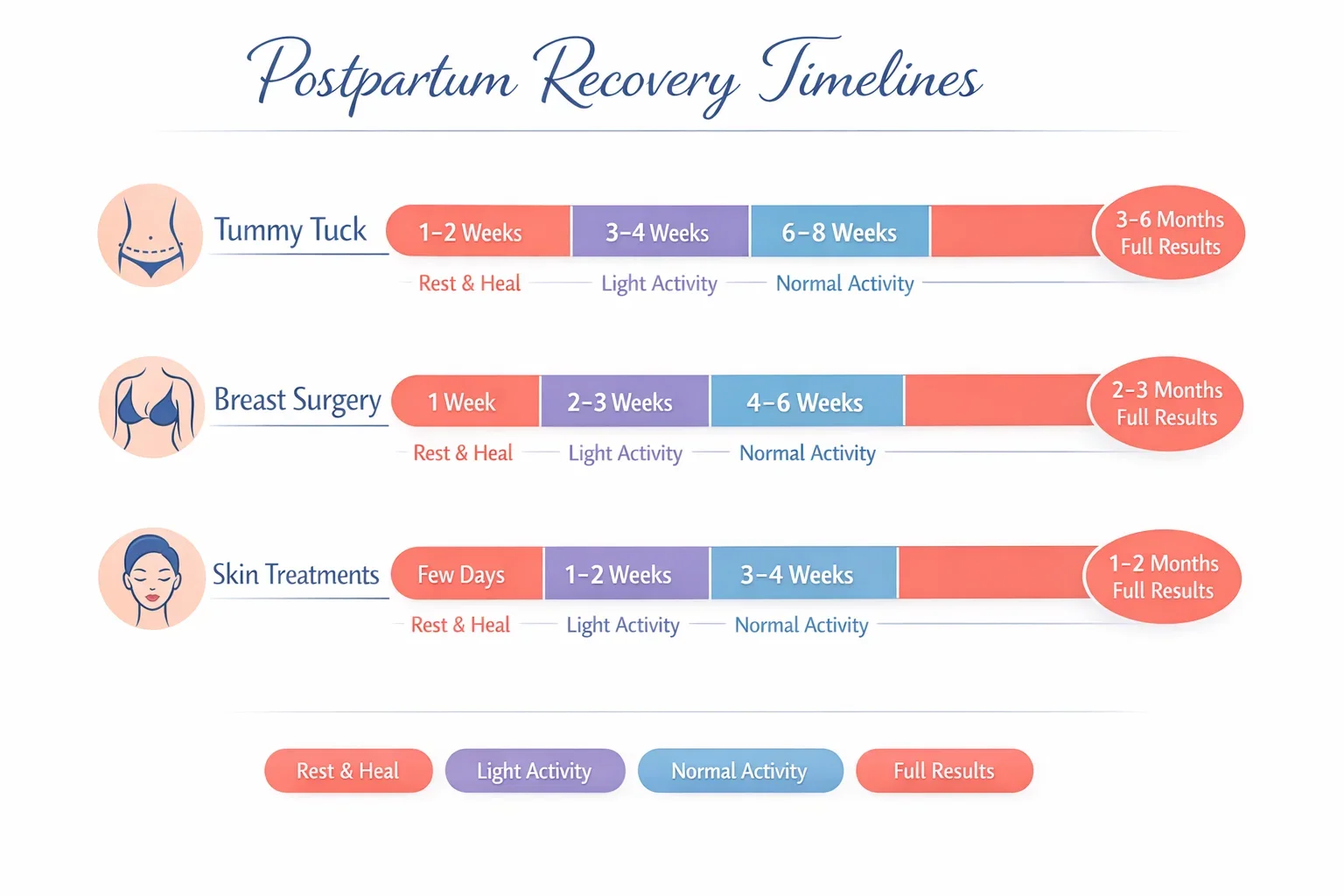 Postpartum Recovery Timelines

Tummy Tuck
1–2 Weeks
3–4 Weeks
6–8 Weeks
3–6 Months
Full Results
Rest & Heal
Light Activity
Normal Activity

Breast Surgery
1 Week
2–3 Weeks
4–6 Weeks
2–3 Months
Full Results
Rest & Heal
Light Activity
Normal Activity

Skin Treatments
Few Days
1–2 Weeks
3–4 Weeks
1–2 Months
Full Results
Rest & Heal
Light Activity
Normal Activity

Rest & Heal
Light Activity
Normal Activity
Full Results